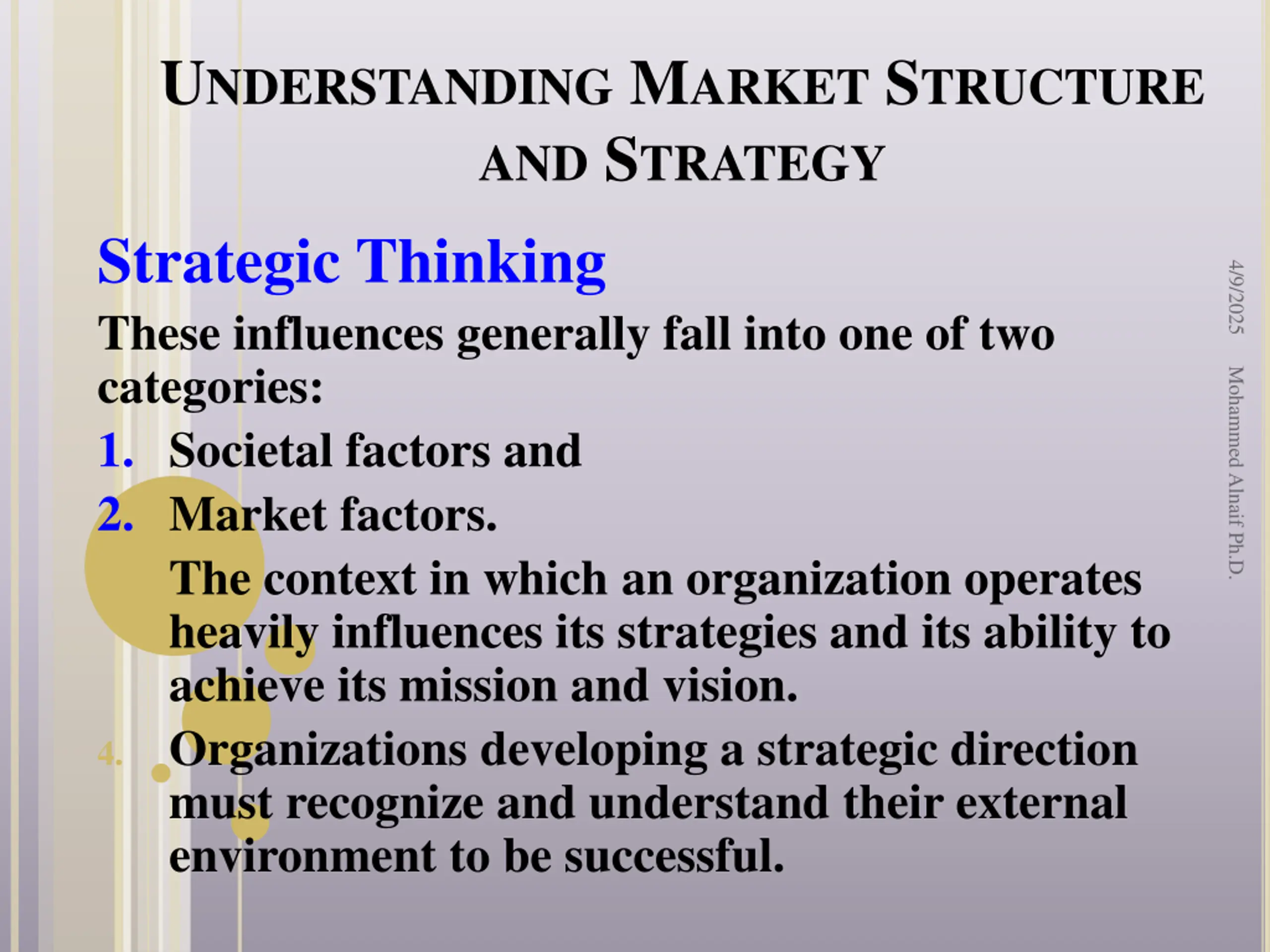 UNDERSTANDING MARKET STRUCTURE AND STRATEGY

Strategic Thinking

These influences generally fall into one of two categories:

1. Societal factors and

2. Market factors.

The context in which an organization operates heavily influences its strategies and its ability to achieve its mission and vision.

4. Organizations developing a strategic direction must recognize and understand their external environment to be successful.

4/9/2025

Mohammed Alnaif Ph.D.